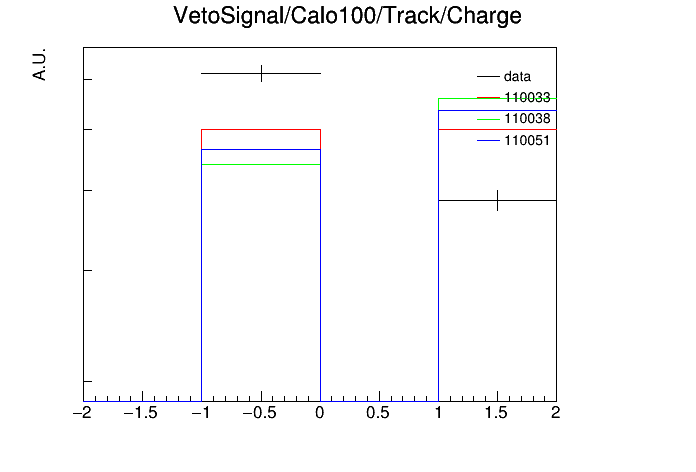 VetoSignal/Calo100/Track/Charge

A.U.

data
110033
110038
110051

−2 −1.5 −1 −0.5 0 0.5 1 1.5 2